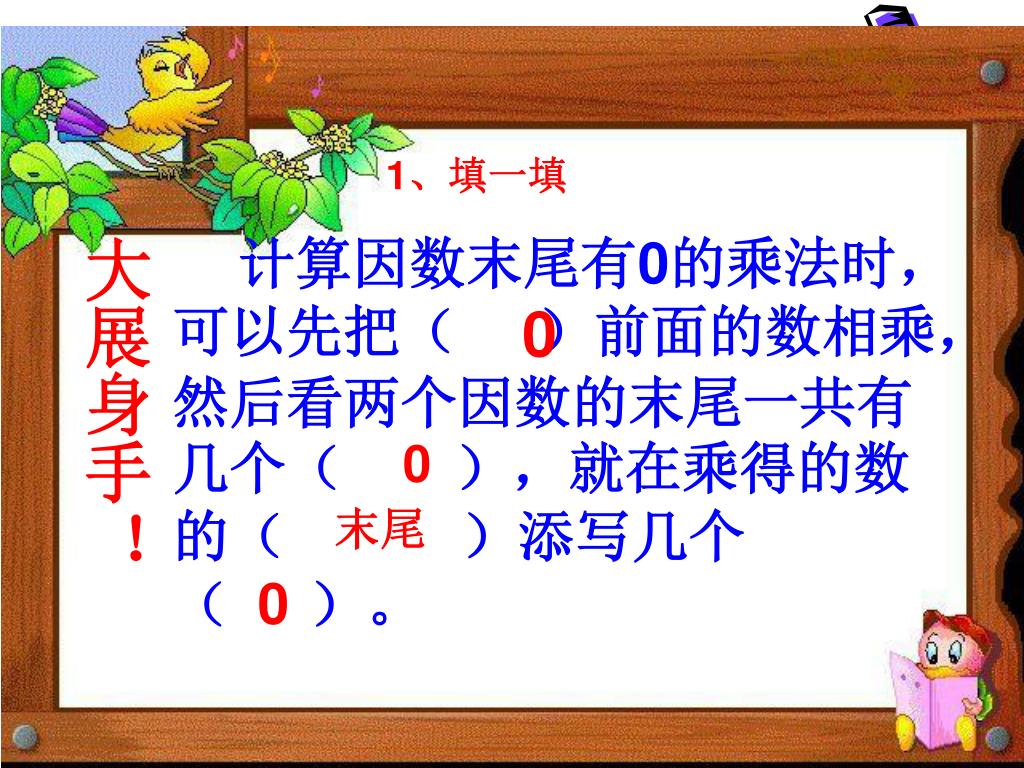 1、填一填

大展身手！

计算因数末尾有0的乘法时，可以先把（ 0 ）前面的数相乘，然后看两个因数的末尾一共有几个（ 0 ），就在乘得的数的（ 末尾 ）添写几个（ 0 ）。